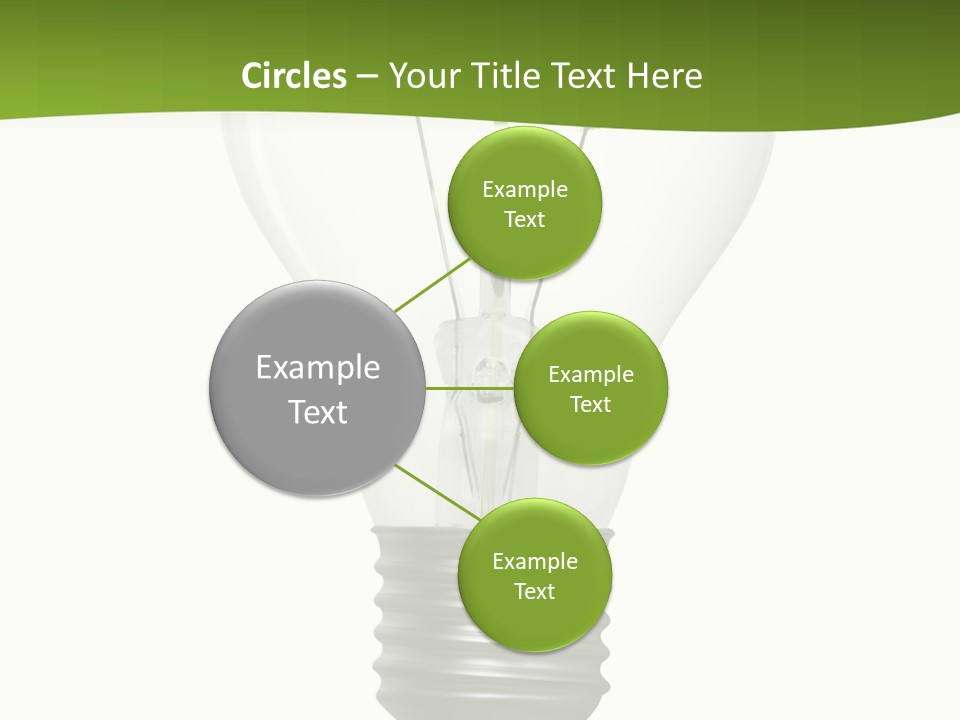 Circles – Your Title Text Here

Example Text

Example Text

Example Text

Example Text